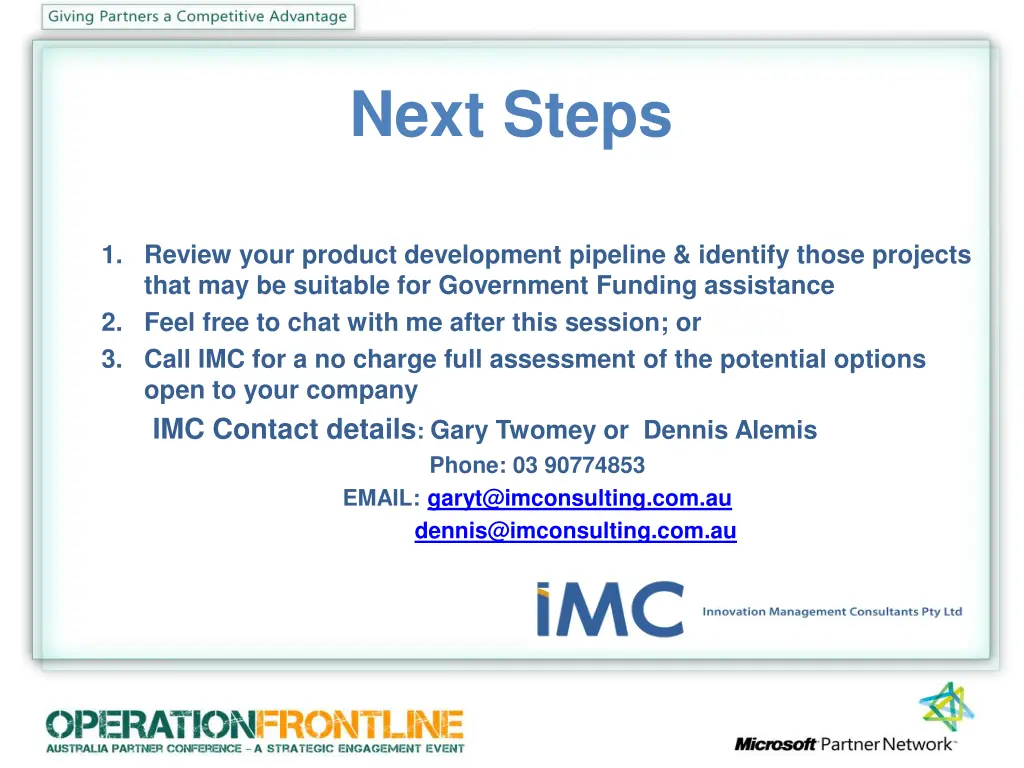 Giving Partners a Competitive Advantage

Next Steps

1. Review your product development pipeline & identify those projects that may be suitable for Government Funding assistance
2. Feel free to chat with me after this session; or
3. Call IMC for a no charge full assessment of the potential options open to your company

IMC Contact details: Gary Twomey or Dennis Alemis

Phone: 03 90774853

EMAIL: garyt@imconsulting.com.au

dennis@imconsulting.com.au

iMC Innovation Management Consultants Pty Ltd

OPERATIONFRONTLINE
AUSTRALIA PARTNER CONFERENCE – A STRATEGIC ENGAGEMENT EVENT

Microsoft Partner Network